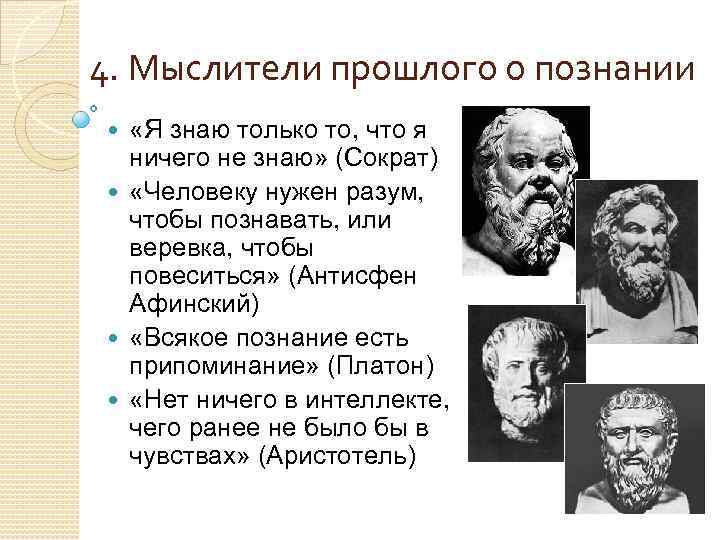 4. Мыслители прошлого о познании

«Я знаю только то, что я ничего не знаю» (Сократ)

«Человеку нужен разум, чтобы познавать, или веревка, чтобы повеситься» (Антисфен Афинский)

«Всякое познание есть припоминание» (Платон)

«Нет ничего в интеллекте, чего ранее не было бы в чувствах» (Аристотель)